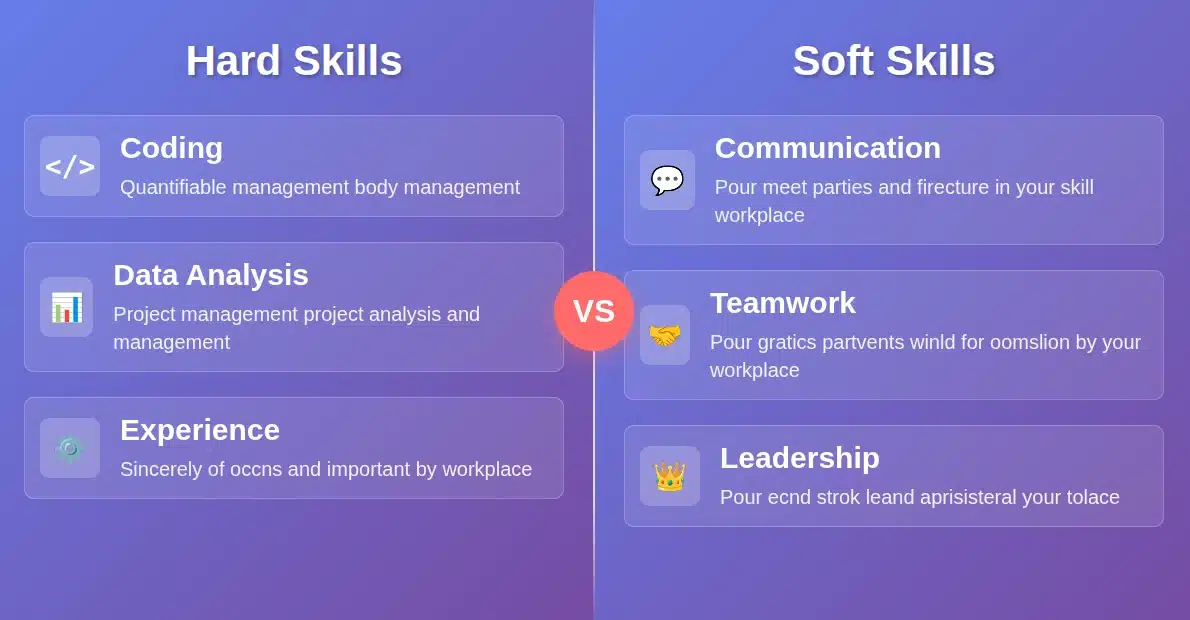 Hard Skills

</>
Coding
Quantifiable management body management

Data Analysis
Project management project analysis and management

Experience
Sincerely of occns and important by workplace

VS

Soft Skills

Communication
Pour meet parties and firecture in your skill workplace

Teamwork
Pour gratics partvents winld for oomslion by your workplace

Leadership
Pour ecnd strok leand aprisisteral your tolace